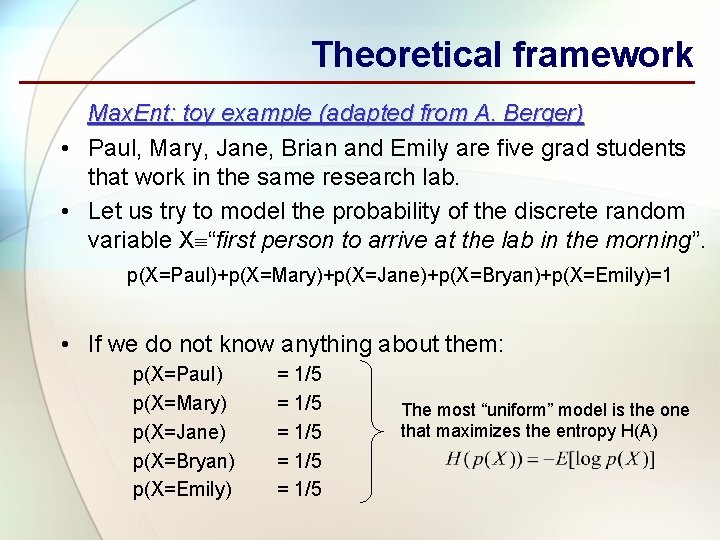 Theoretical framework

MaxEnt: toy example (adapted from A. Berger)

• Paul, Mary, Jane, Brian and Emily are five grad students that work in the same research lab.

• Let us try to model the probability of the discrete random variable X≡"first person to arrive at the lab in the morning".

p(X=Paul)+p(X=Mary)+p(X=Jane)+p(X=Bryan)+p(X=Emily)=1

• If we do not know anything about them:

p(X=Paul) = 1/5
p(X=Mary) = 1/5
p(X=Jane) = 1/5
p(X=Bryan) = 1/5
p(X=Emily) = 1/5

The most "uniform" model is the one that maximizes the entropy H(A)

$H(p(X)) = -E[\log p(X)]$